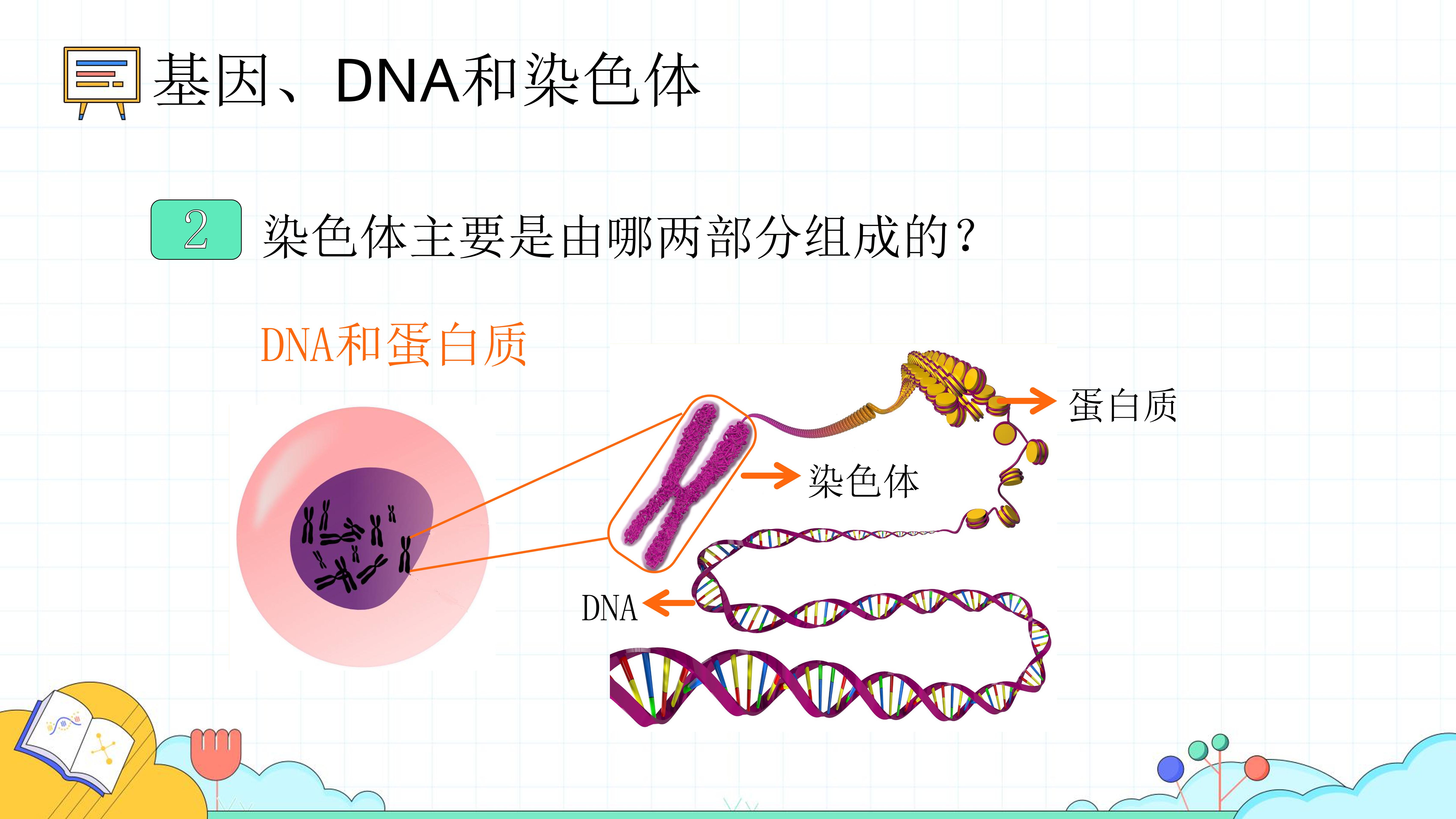 基因、DNA和染色体

2 染色体主要是由哪两部分组成的？

DNA和蛋白质

蛋白质

染色体

DNA